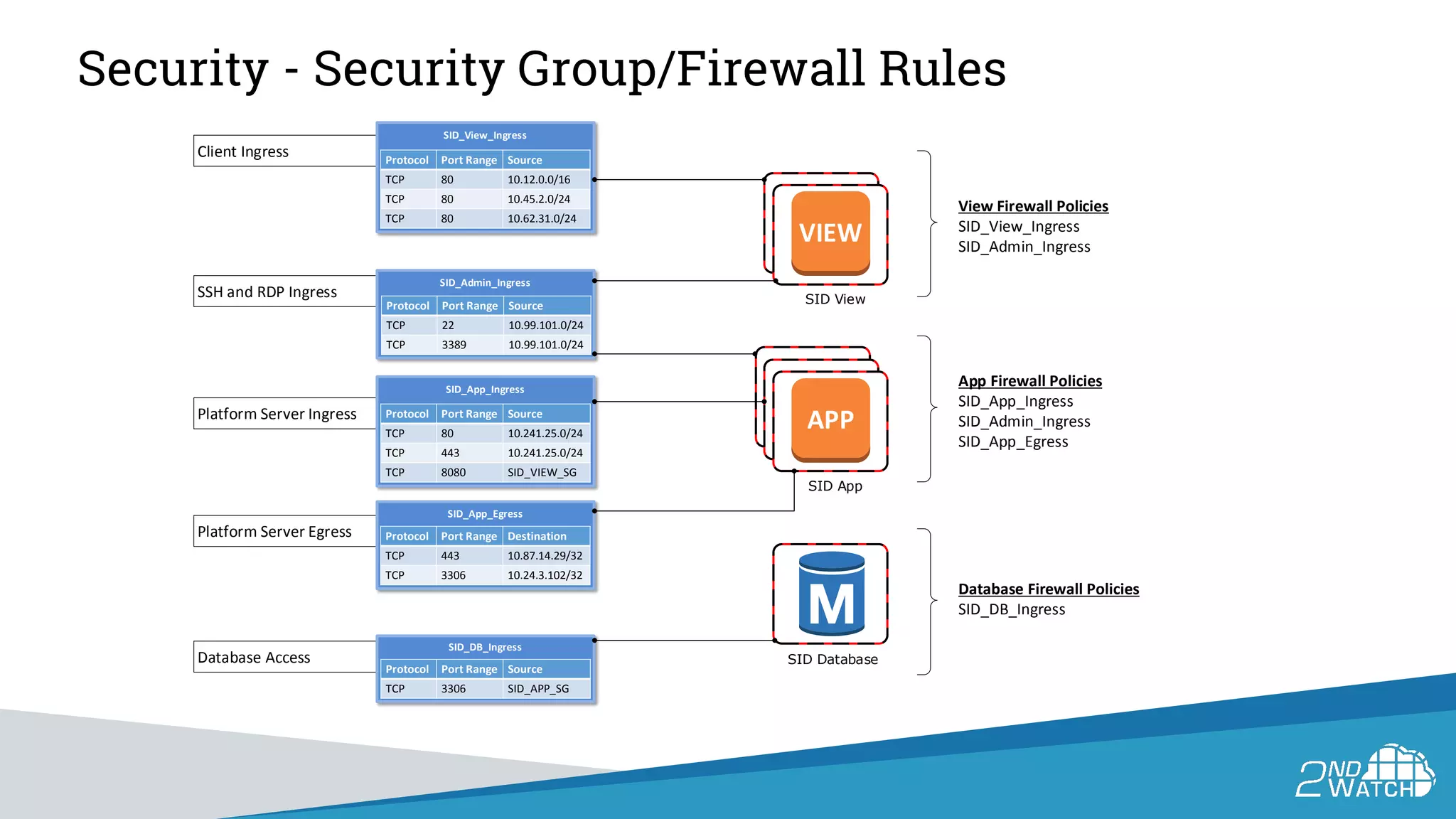 Security - Security Group/Firewall Rules

Client Ingress

SID_View_Ingress

| Protocol | Port Range | Source |
|---|---|---|
| TCP | 80 | 10.12.0.0/16 |
| TCP | 80 | 10.45.2.0/24 |
| TCP | 80 | 10.62.31.0/24 |

SSH and RDP Ingress

SID_Admin_Ingress

| Protocol | Port Range | Source |
|---|---|---|
| TCP | 22 | 10.99.101.0/24 |
| TCP | 3389 | 10.99.101.0/24 |

Platform Server Ingress

SID_App_Ingress

| Protocol | Port Range | Source |
|---|---|---|
| TCP | 80 | 10.241.25.0/24 |
| TCP | 443 | 10.241.25.0/24 |
| TCP | 8080 | SID_VIEW_SG |

Platform Server Egress

SID_App_Egress

| Protocol | Port Range | Destination |
|---|---|---|
| TCP | 443 | 10.87.14.29/32 |
| TCP | 3306 | 10.24.3.102/32 |

Database Access

SID_DB_Ingress

| Protocol | Port Range | Source |
|---|---|---|
| TCP | 3306 | SID_APP_SG |

VIEW
SID View

APP
SID App

M
SID Database

View Firewall Policies
SID_View_Ingress
SID_Admin_Ingress

App Firewall Policies
SID_App_Ingress
SID_Admin_Ingress
SID_App_Egress

Database Firewall Policies
SID_DB_Ingress

2ND WATCH